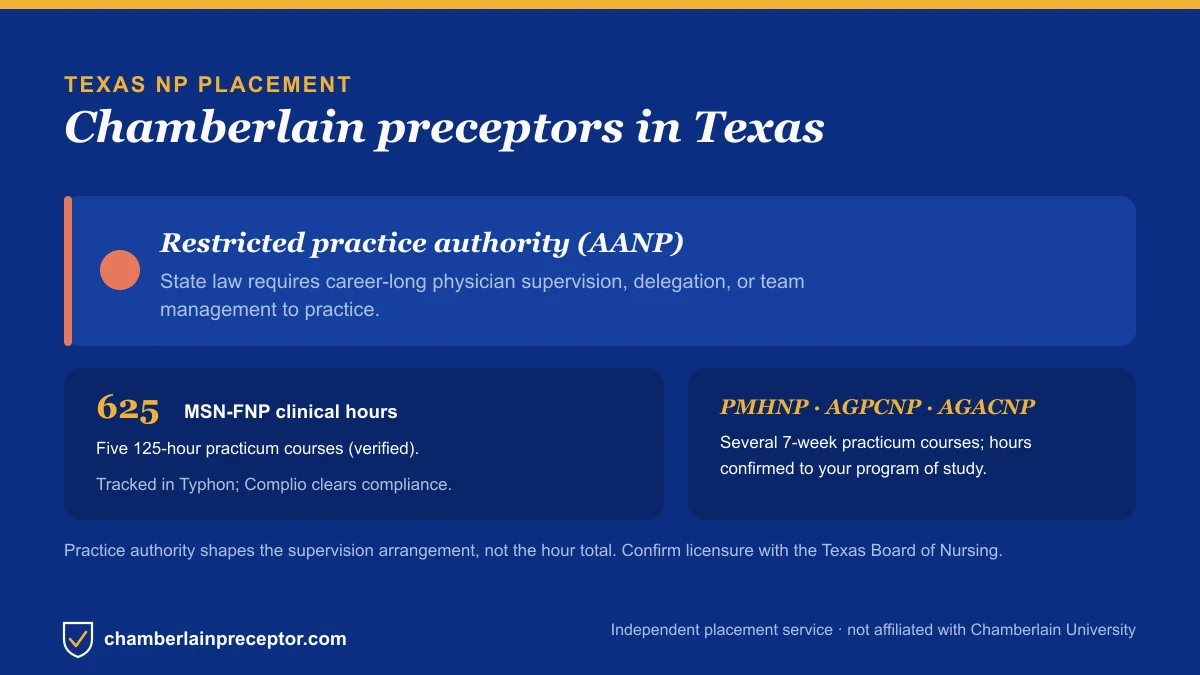 TEXAS NP PLACEMENT

Chamberlain preceptors in Texas

Restricted practice authority (AANP)

State law requires career-long physician supervision, delegation, or team management to practice.

625 MSN-FNP clinical hours

Five 125-hour practicum courses (verified).

Tracked in Typhon; Complio clears compliance.

PMHNP · AGPCNP · AGACNP

Several 7-week practicum courses; hours confirmed to your program of study.

Practice authority shapes the supervision arrangement, not the hour total. Confirm licensure with the Texas Board of Nursing.

chamberlainpreceptor.com

Independent placement service · not affiliated with Chamberlain University